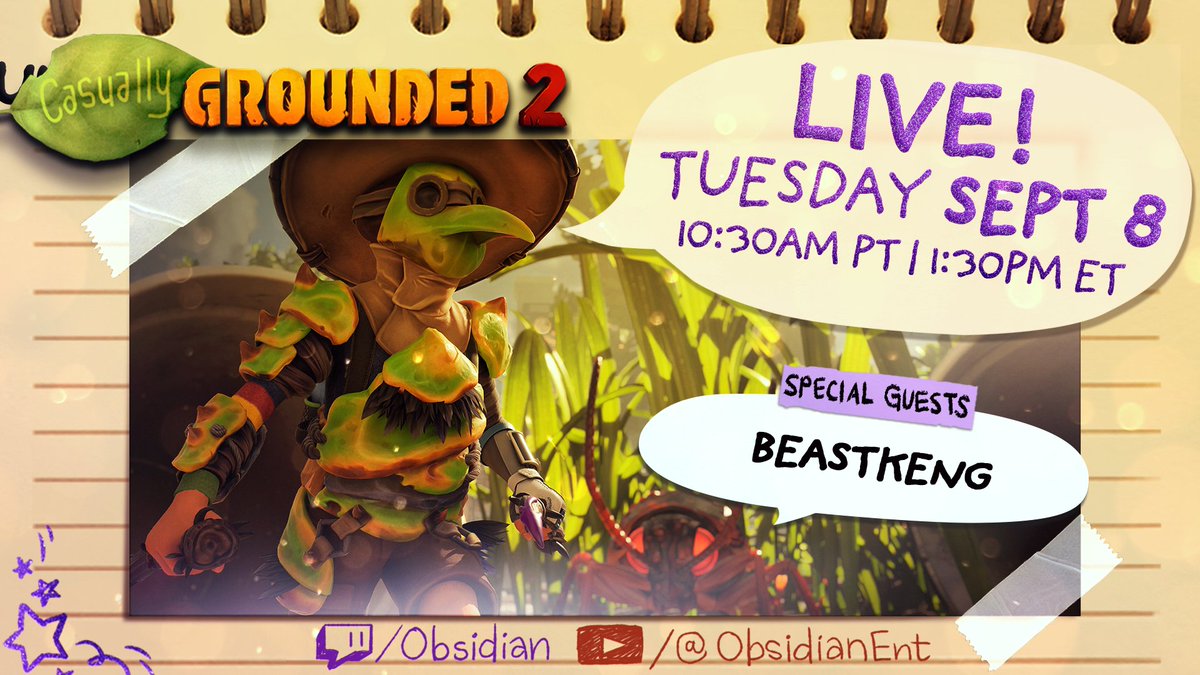 Casually GROUNDED 2

LIVE!
TUESDAY SEPT 8
10:30AM PT | 1:30PM ET

SPECIAL GUESTS
BEASTKENG

/Obsidian /@ObsidianEnt